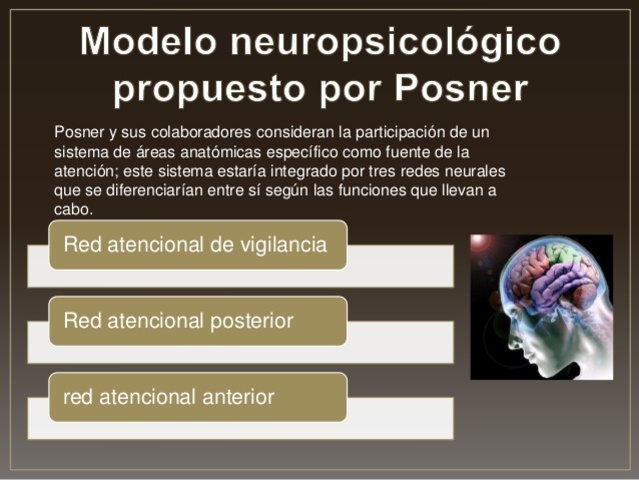 Modelo neuropsicológico propuesto por Posner

Posner y sus colaboradores consideran la participación de un sistema de áreas anatómicas específico como fuente de la atención; este sistema estaría integrado por tres redes neurales que se diferenciarían entre sí según las funciones que llevan a cabo.

Red atencional de vigilancia

Red atencional posterior

red atencional anterior